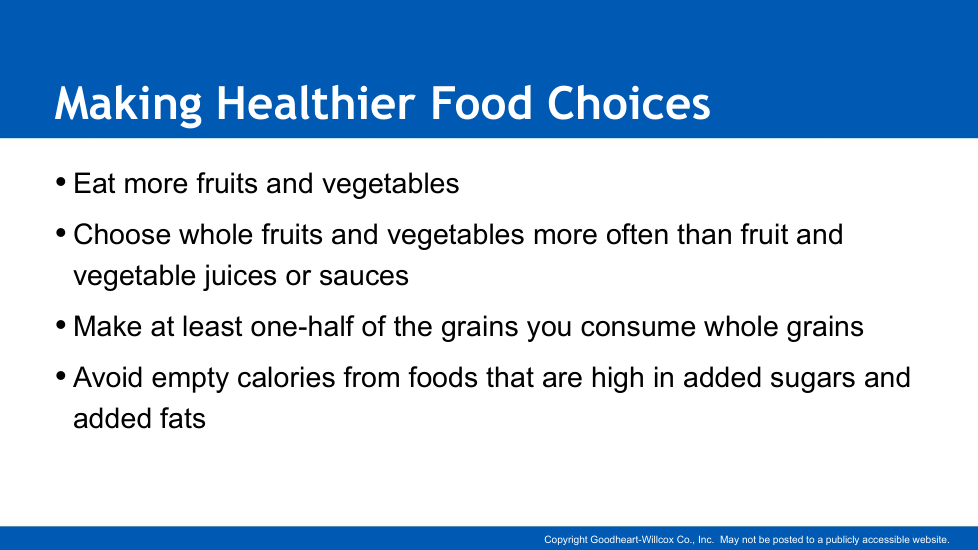 Making Healthier Food Choices

• Eat more fruits and vegetables

• Choose whole fruits and vegetables more often than fruit and vegetable juices or sauces

• Make at least one-half of the grains you consume whole grains

• Avoid empty calories from foods that are high in added sugars and added fats

Copyright Goodheart-Willcox Co., Inc. May not be posted to a publicly accessible website.